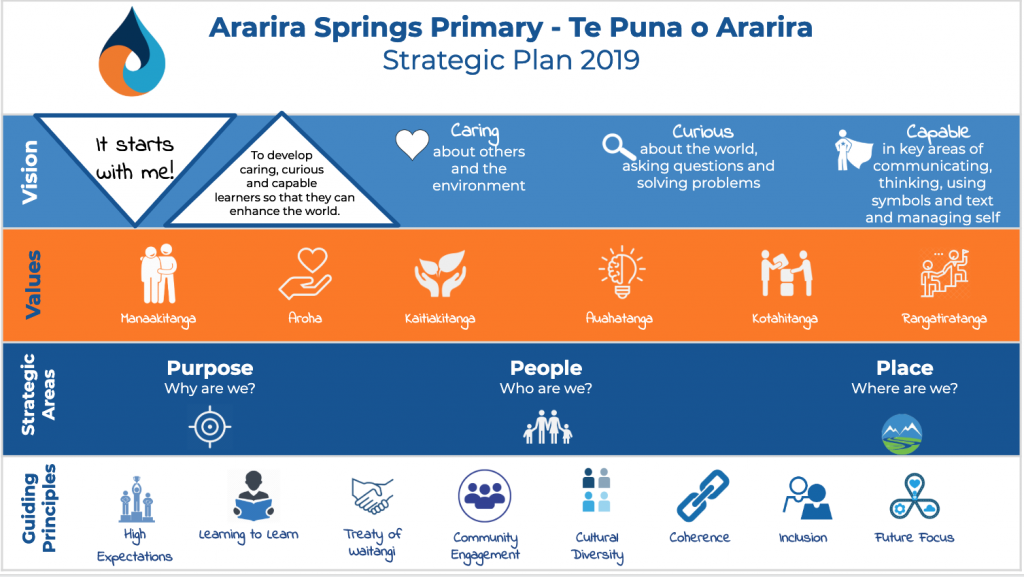 Ararira Springs Primary - Te Puna o Ararira
Strategic Plan 2019

Vision

It starts with me!

To develop caring, curious and capable learners so that they can enhance the world.

Caring
about others and the environment

Curious
about the world, asking questions and solving problems

Capable
in key areas of communicating, thinking, using symbols and text and managing self

Values

Manaakitanga

Aroha

Kaitiakitanga

Auahatanga

Kotahitanga

Rangatiratanga

Strategic Areas

Purpose
Why are we?

People
Who are we?

Place
Where are we?

Guiding Principles

High Expectations

Learning to Learn

Treaty of Waitangi

Community Engagement

Cultural Diversity

Coherence

Inclusion

Future Focus